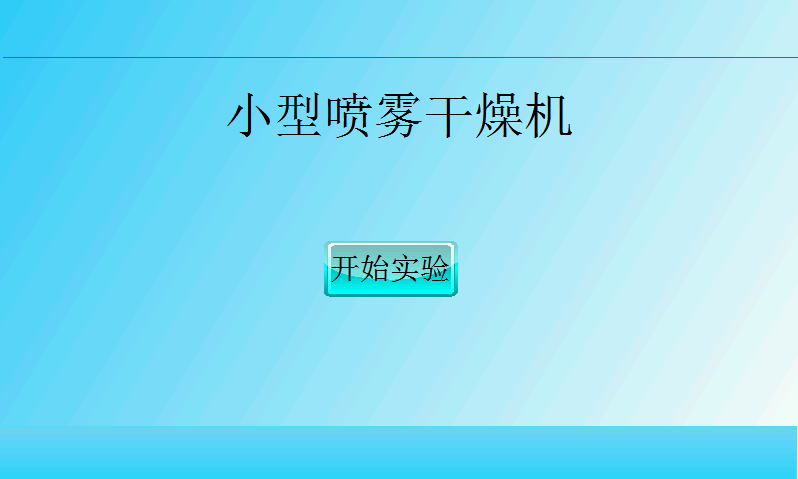 小型喷雾干燥机

开始实验